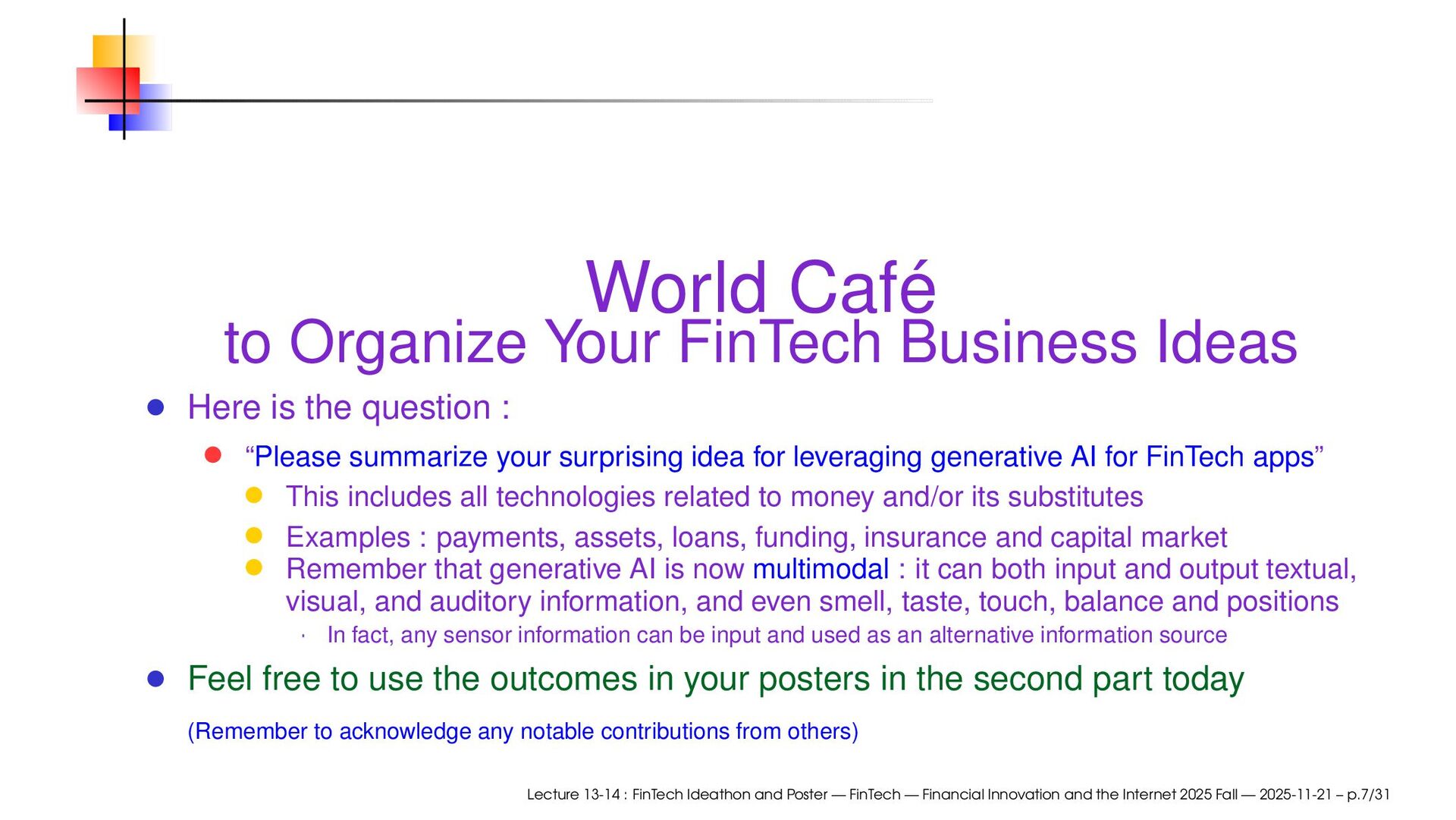 World Café
to Organize Your FinTech Business Ideas

Here is the question :

“Please summarize your surprising idea for leveraging generative AI for FinTech apps”

This includes all technologies related to money and/or its substitutes

Examples : payments, assets, loans, funding, insurance and capital market

Remember that generative AI is now multimodal : it can both input and output textual, visual, and auditory information, and even smell, taste, touch, balance and positions

In fact, any sensor information can be input and used as an alternative information source

Feel free to use the outcomes in your posters in the second part today

(Remember to acknowledge any notable contributions from others)

Lecture 13-14 : FinTech Ideathon and Poster — FinTech — Financial Innovation and the Internet 2025 Fall — 2025-11-21 – p.7/31